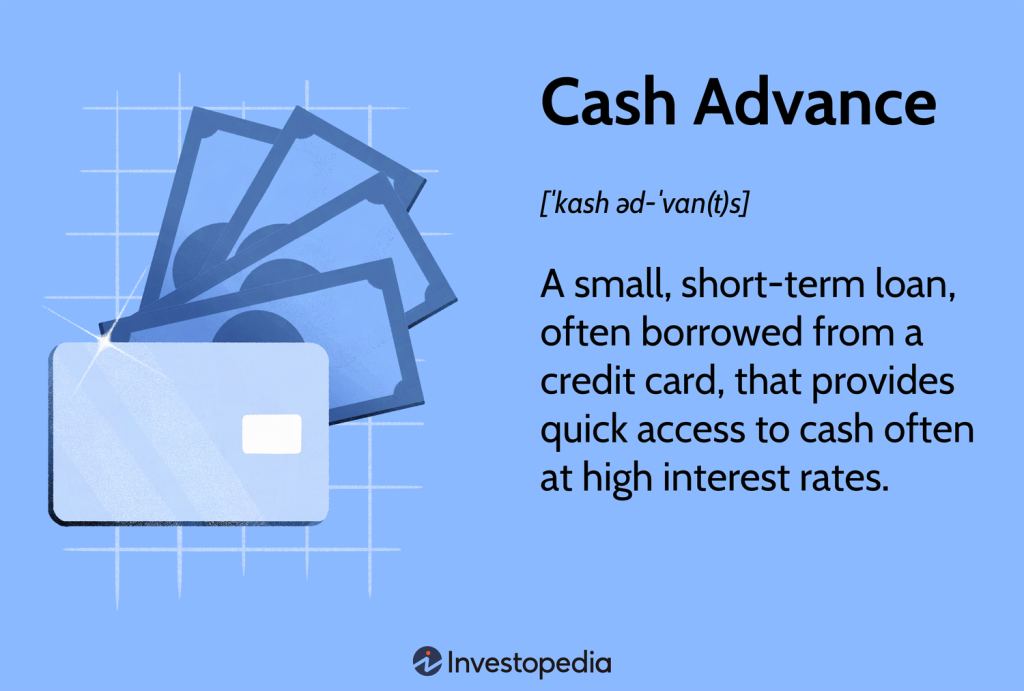 Cash Advance

[ˈkash əd-ˈvan(t)s]

A small, short-term loan, often borrowed from a credit card, that provides quick access to cash often at high interest rates.

Investopedia